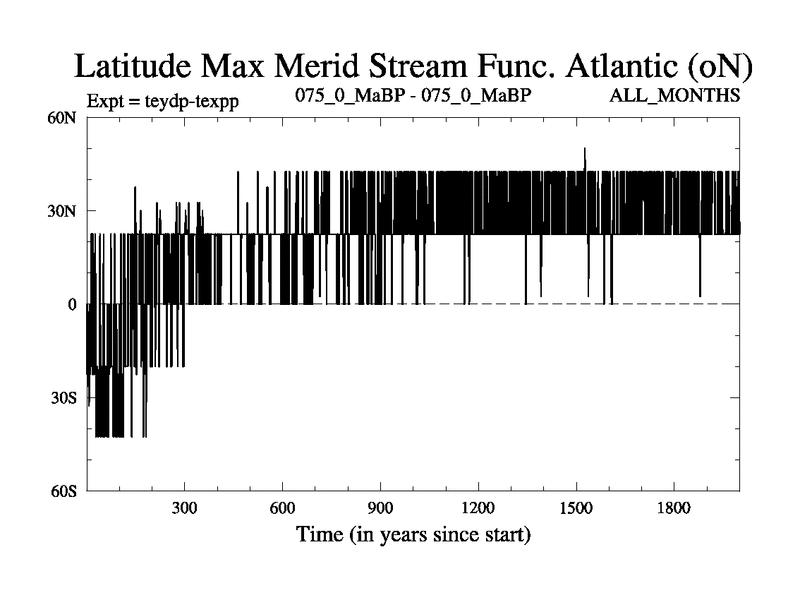 Latitude Max Merid Stream Func. Atlantic (oN)

Expt = teydp-texpp

075_0_MaBP - 075_0_MaBP

ALL_MONTHS

60N
30N
0
30S
60S

300
600
900
1200
1500
1800

Time (in years since start)